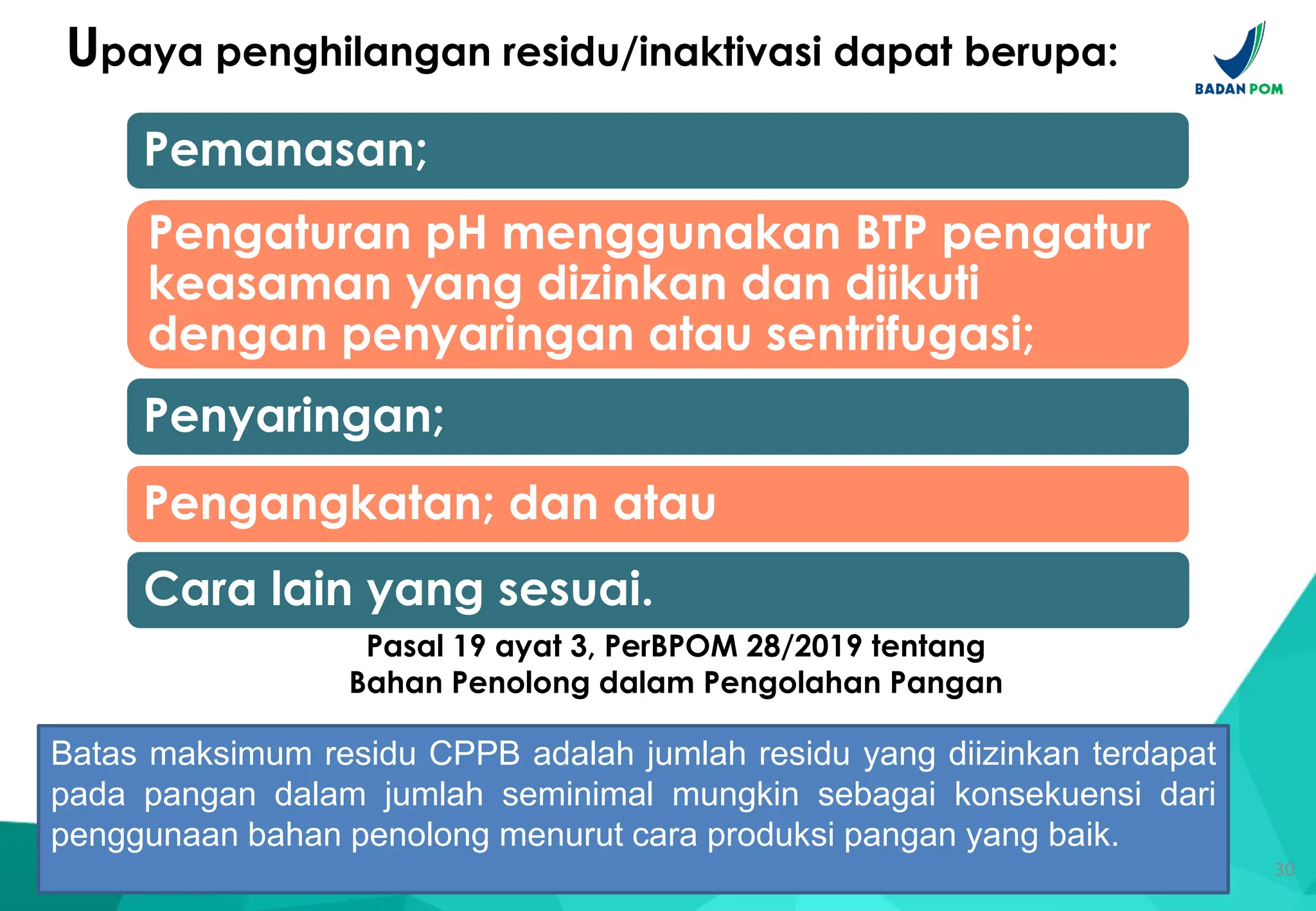 Upaya penghilangan residu/inaktivasi dapat berupa:

BADAN POM

Pemanasan;

Pengaturan pH menggunakan BTP pengatur keasaman yang dizinkan dan diikuti dengan penyaringan atau sentrifugasi;

Penyaringan;

Pengangkatan; dan atau

Cara lain yang sesuai.

Pasal 19 ayat 3, PerBPOM 28/2019 tentang Bahan Penolong dalam Pengolahan Pangan

Batas maksimum residu CPPB adalah jumlah residu yang diizinkan terdapat pada pangan dalam jumlah seminimal mungkin sebagai konsekuensi dari penggunaan bahan penolong menurut cara produksi pangan yang baik.

30